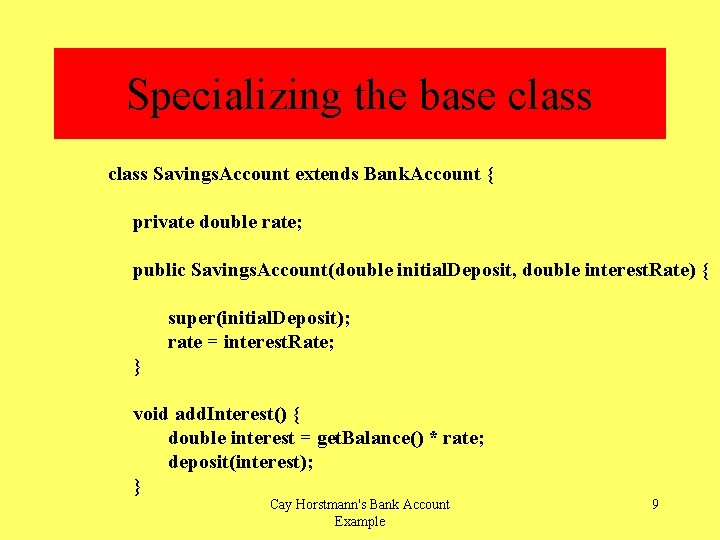 Specializing the base class

class SavingsAccount extends BankAccount {

private double rate;

public SavingsAccount(double initialDeposit, double interestRate) {

super(initialDeposit);
rate = interestRate;
}

void addInterest() {
double interest = getBalance() * rate;
deposit(interest);
}

Cay Horstmann's Bank Account Example

9